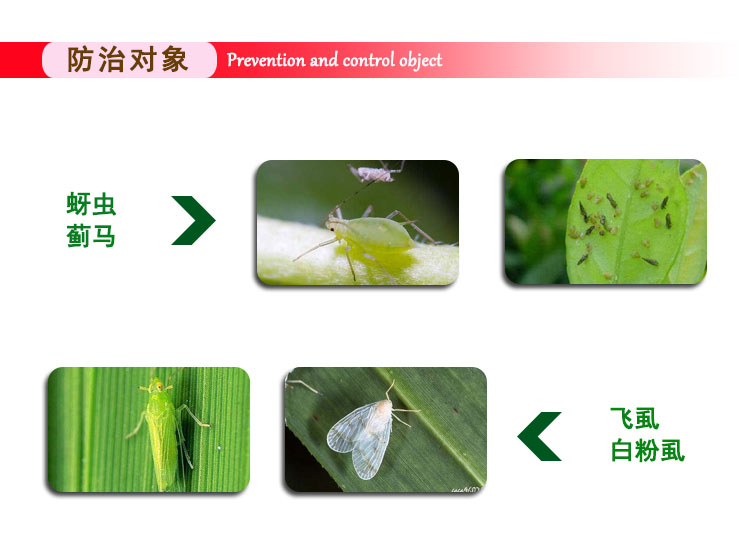 防治对象 Prevention and control object

蚜虫
蓟马

飞虱
白粉虱